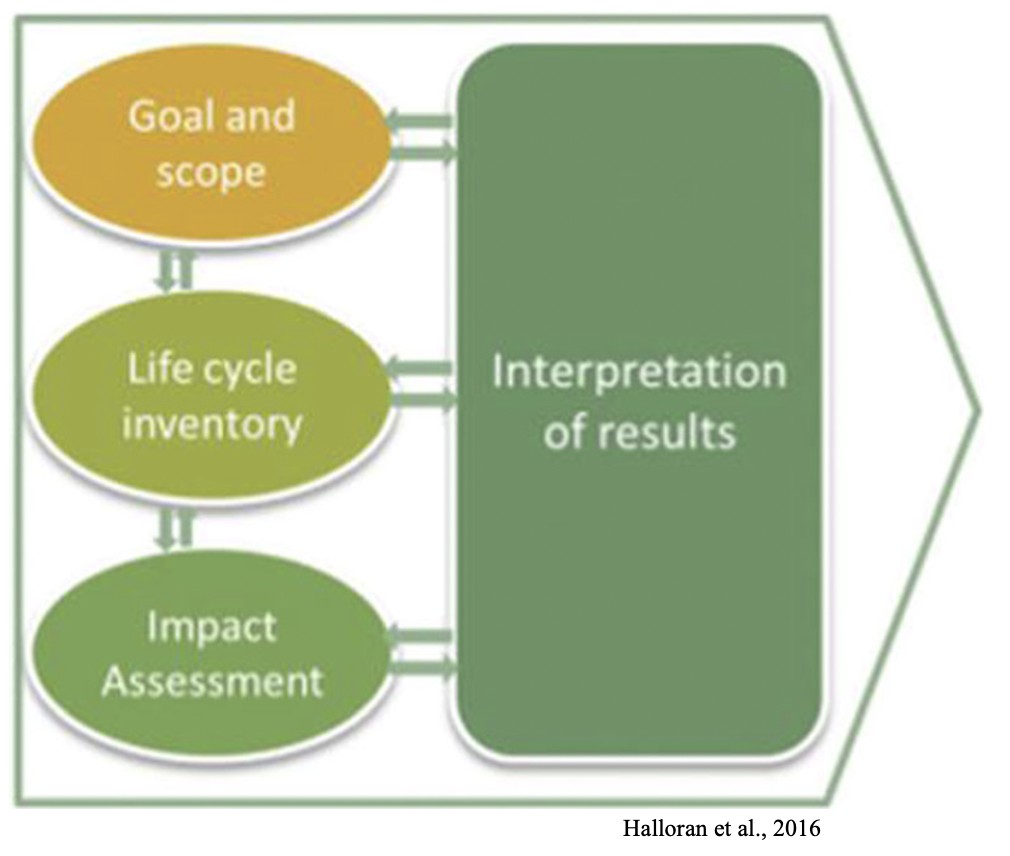 Goal and scope

Life cycle inventory

Impact Assessment

Interpretation of results

Halloran et al., 2016